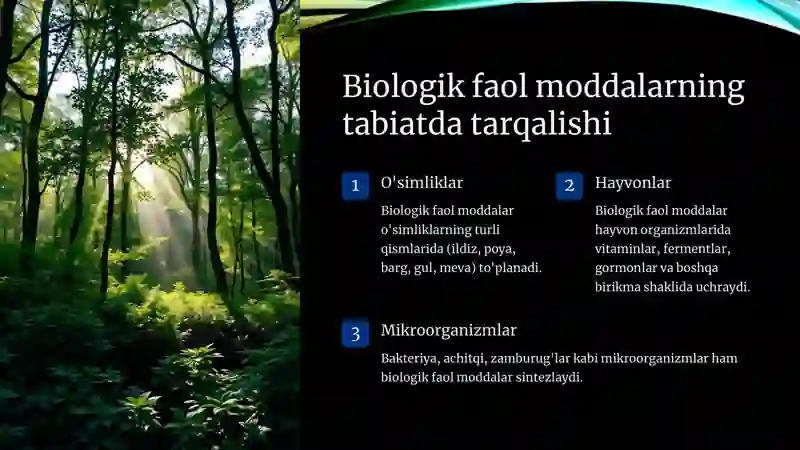 Biologik faol moddalarning tabiatda tarqalishi

1 O'simliklar

Biologik faol moddalar o'simliklarning turli qismlarida (ildiz, poya, barg, gul, meva) to'planadi.

2 Hayvonlar

Biologik faol moddalar hayvon organizmlarida vitaminlar, fermentlar, gormonlar va boshqa birikma shaklida uchraydi.

3 Mikroorganizmlar

Bakteriya, achitqi, zamburug'lar kabi mikroorganizmlar ham biologik faol moddalar sintezlaydi.